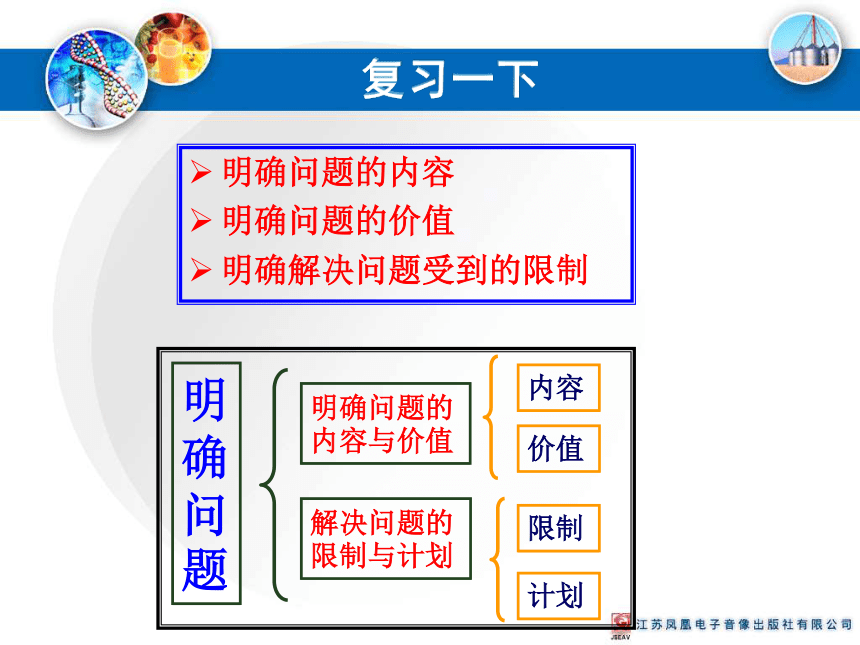 复习一下

➢ 明确问题的内容
➢ 明确问题的价值
➢ 明确解决问题受到的限制

明确问题

明确问题的内容与价值

内容

价值

解决问题的限制与计划

限制

计划

JSEAV 江苏凤凰电子音像出版社有限公司